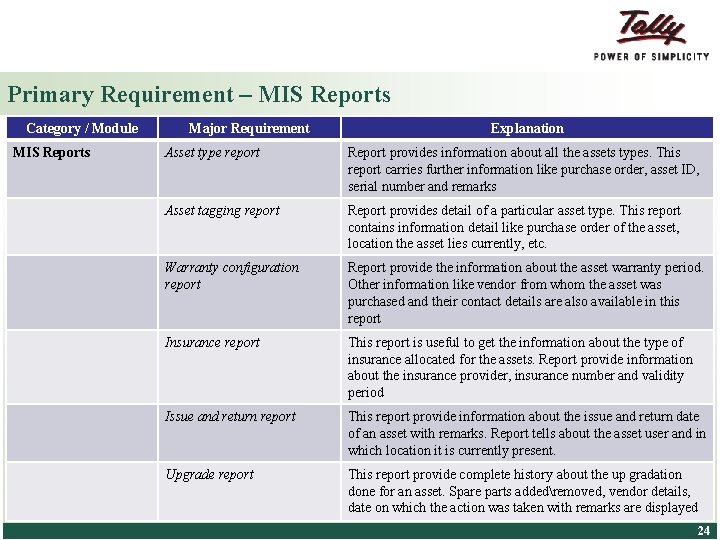 Tally
POWER OF SIMPLICITY

Primary Requirement – MIS Reports

| Category / Module | Major Requirement | Explanation |
|---|---|---|
| MIS Reports | Asset type report | Report provides information about all the assets types. This report carries further information like purchase order, asset ID, serial number and remarks |
| | Asset tagging report | Report provides detail of a particular asset type. This report contains information detail like purchase order of the asset, location the asset lies currently, etc. |
| | Warranty configuration report | Report provide the information about the asset warranty period. Other information like vendor from whom the asset was purchased and their contact details are also available in this report |
| | Insurance report | This report is useful to get the information about the type of insurance allocated for the assets. Report provide information about the insurance provider, insurance number and validity period |
| | Issue and return report | This report provide information about the issue and return date of an asset with remarks. Report tells about the asset user and in which location it is currently present. |
| | Upgrade report | This report provide complete history about the up gradation done for an asset. Spare parts added\removed, vendor details, date on which the action was taken with remarks are displayed |

24